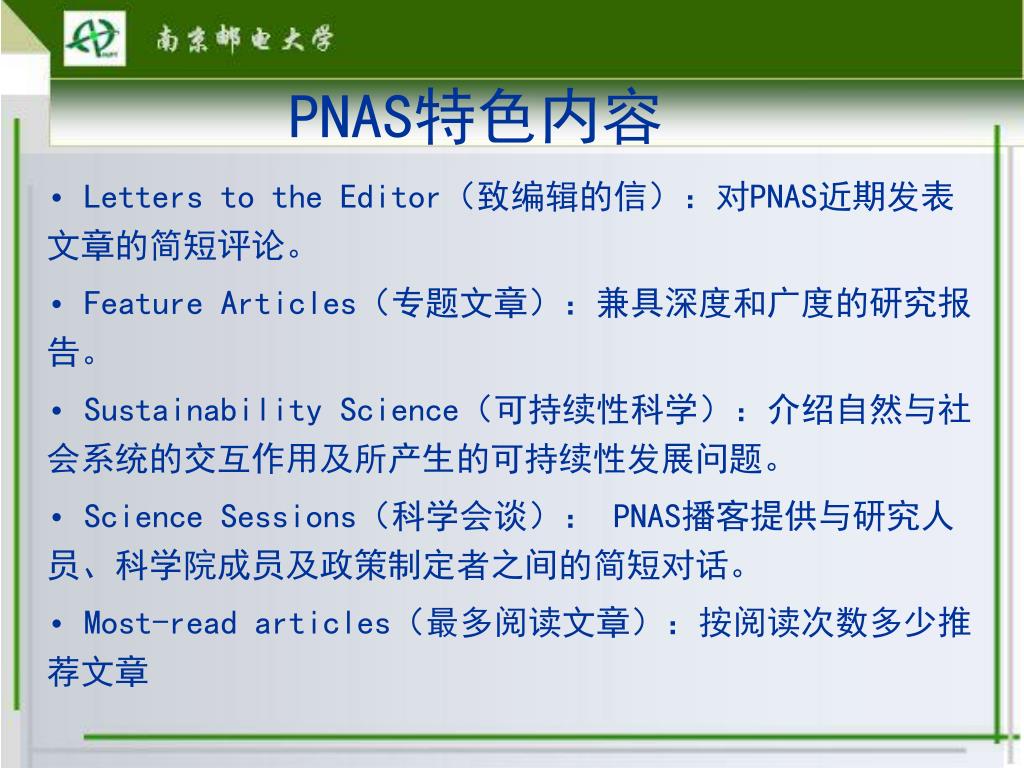 南京邮电大学

PNAS特色内容

• Letters to the Editor（致编辑的信）：对PNAS近期发表文章的简短评论。

• Feature Articles（专题文章）：兼具深度和广度的研究报告。

• Sustainability Science（可持续性科学）：介绍自然与社会系统的交互作用及所产生的可持续性发展问题。

• Science Sessions（科学会谈）： PNAS播客提供与研究人员、科学院成员及政策制定者之间的简短对话。

• Most-read articles（最多阅读文章）：按阅读次数多少推荐文章